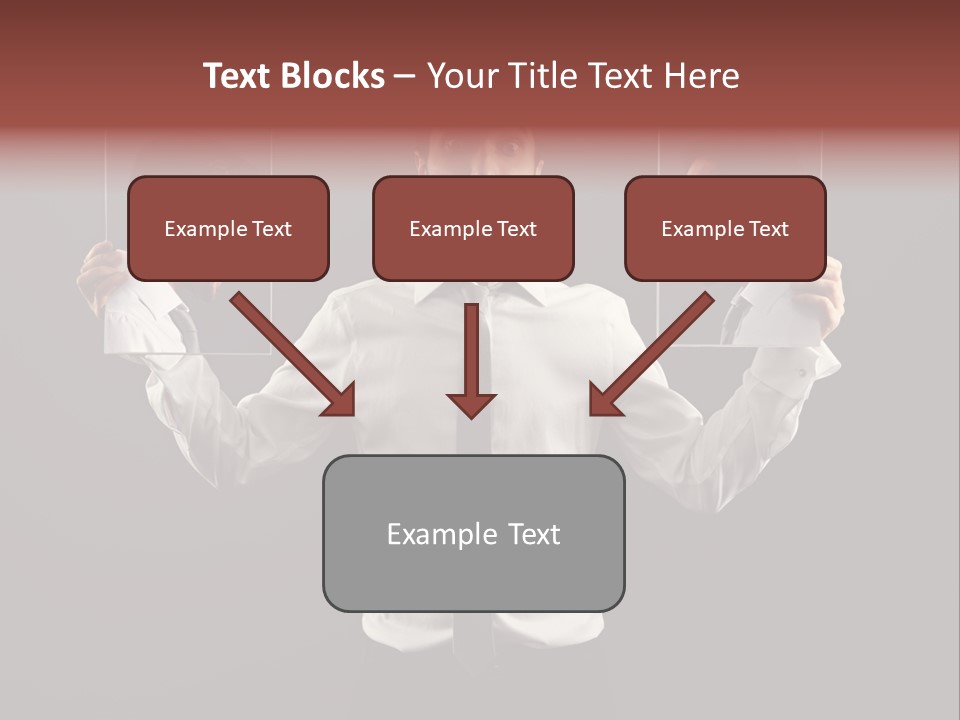 Text Blocks – Your Title Text Here

Example Text

Example Text

Example Text

Example Text